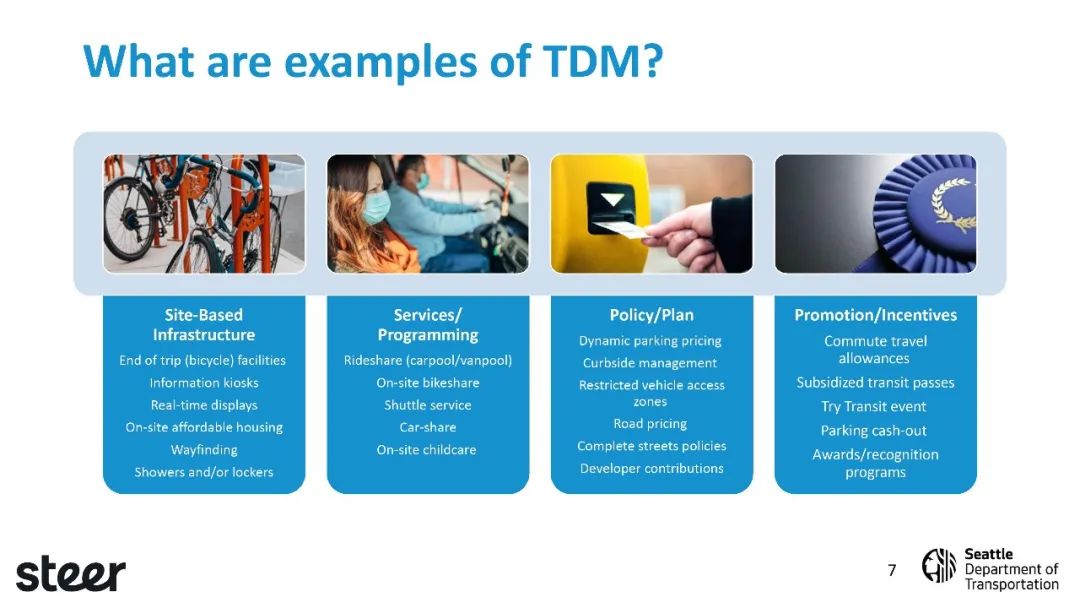 What are examples of TDM?

Site-Based Infrastructure
End of trip (bicycle) facilities
Information kiosks
Real-time displays
On-site affordable housing
Wayfinding
Showers and/or lockers

Services/ Programming
Rideshare (carpool/vanpool)
On-site bikeshare
Shuttle service
Car-share
On-site childcare

Policy/Plan
Dynamic parking pricing
Curbside management
Restricted vehicle access zones
Road pricing
Complete streets policies
Developer contributions

Promotion/Incentives
Commute travel allowances
Subsidized transit passes
Try Transit event
Parking cash-out
Awards/recognition programs

steer

7

Seattle Department of Transportation